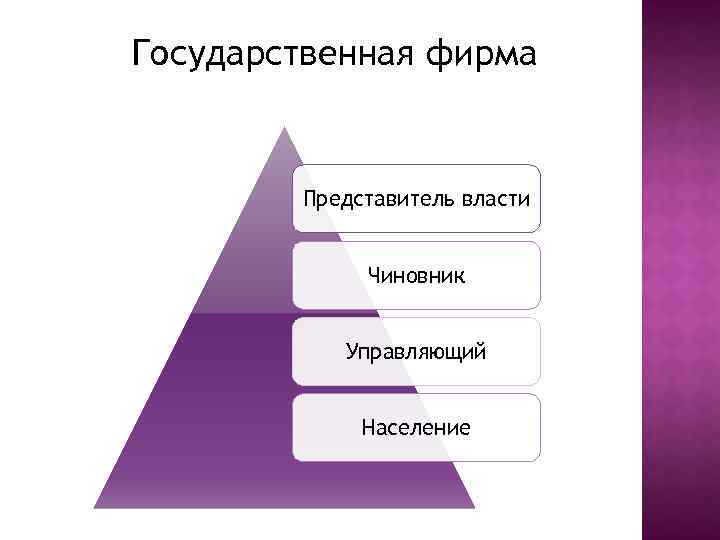 Государственная фирма

Представитель власти

Чиновник

Управляющий

Население